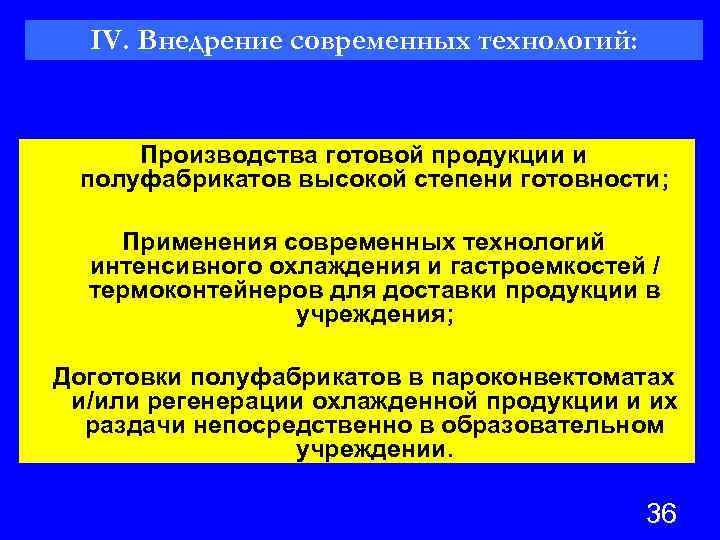 IV. Внедрение современных технологий:

Производства готовой продукции и полуфабрикатов высокой степени готовности;

Применения современных технологий интенсивного охлаждения и гастроемкостей / термоконтейнеров для доставки продукции в учреждения;

Доготовки полуфабрикатов в пароконвектоматах и/или регенерации охлажденной продукции и их раздачи непосредственно в образовательном учреждении.

36